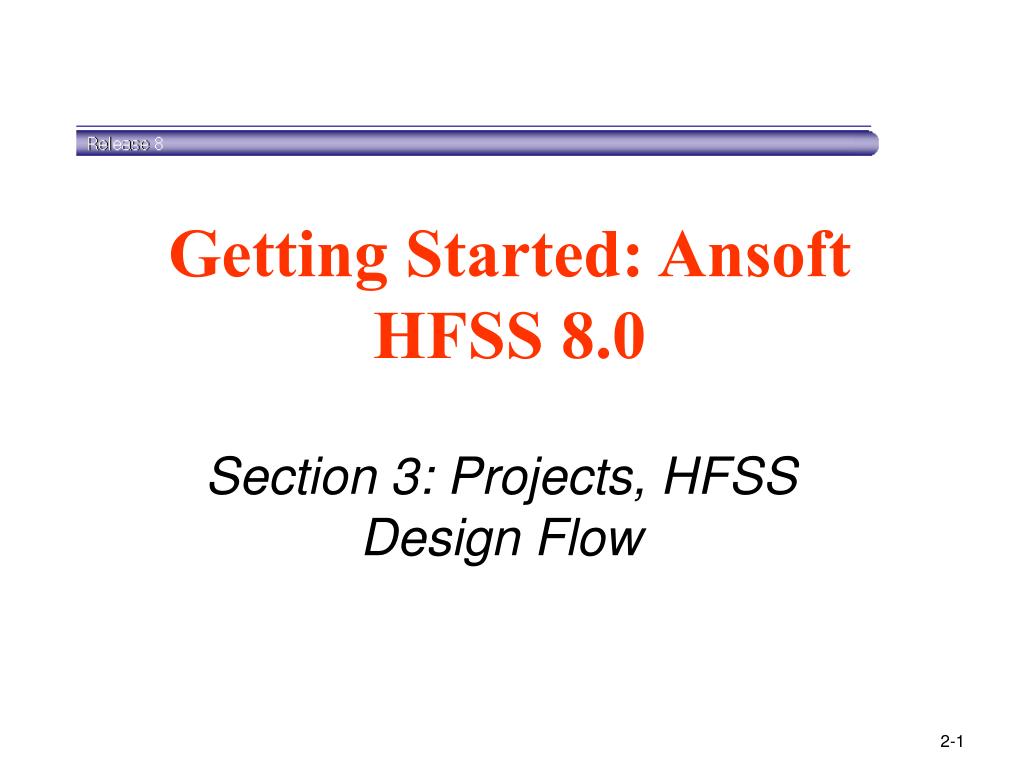 Release 8

Getting Started: Ansoft HFSS 8.0

Section 3: Projects, HFSS Design Flow

2-1